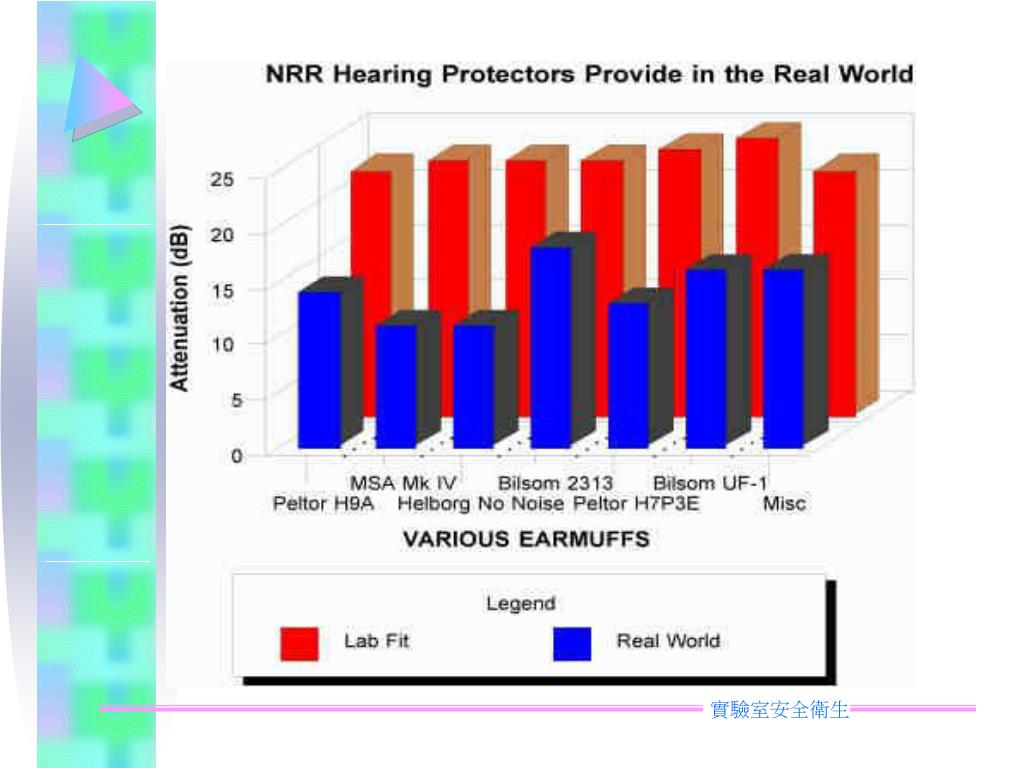 NRR Hearing Protectors Provide in the Real World

Attenuation (dB)

25
20
15
10
5
0

MSA Mk IV
Bilsom 2313
Bilsom UF-1
Peltor H9A
Helborg No Noise
Peltor H7P3E
Misc

VARIOUS EARMUFFS

Legend
Lab Fit
Real World

實驗室安全衛生